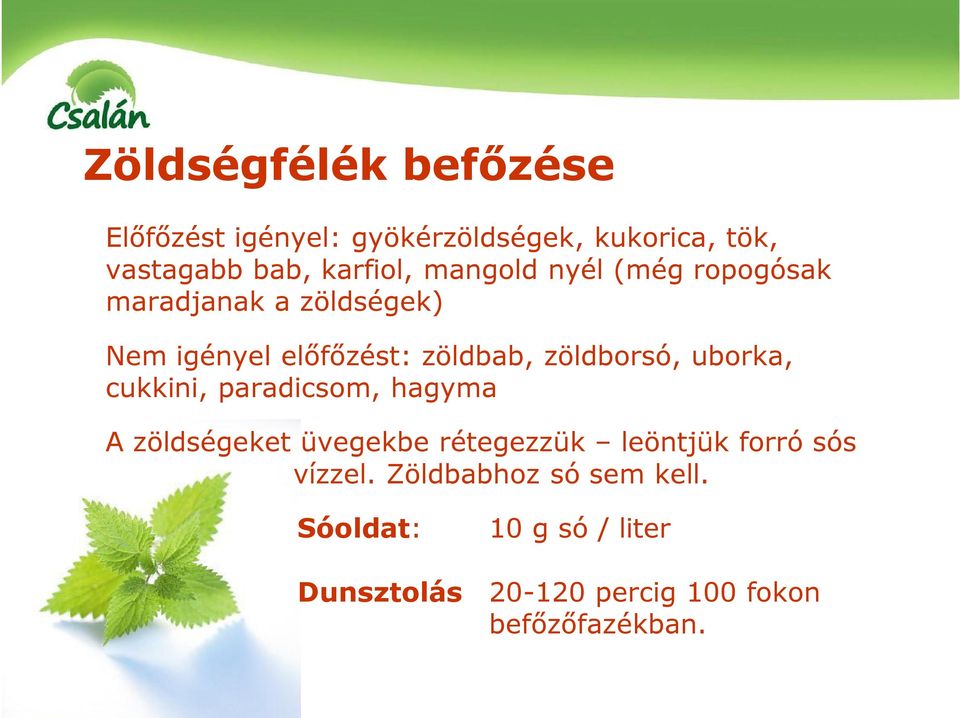 Csalán

Zöldségfélék befőzése

Előfőzést igényel: gyökérzöldségek, kukorica, tök, vastagabb bab, karfiol, mangold nyél (még ropogósak maradjanak a zöldségek)

Nem igényel előfőzést: zöldbab, zöldborsó, uborka, cukkini, paradicsom, hagyma

A zöldségeket üvegekbe rétegezzük – leöntjük forró sós vízzel. Zöldbabhoz só sem kell.

Sóoldat: 10 g só / liter

Dunsztolás 20-120 percig 100 fokon befőzőfazékban.